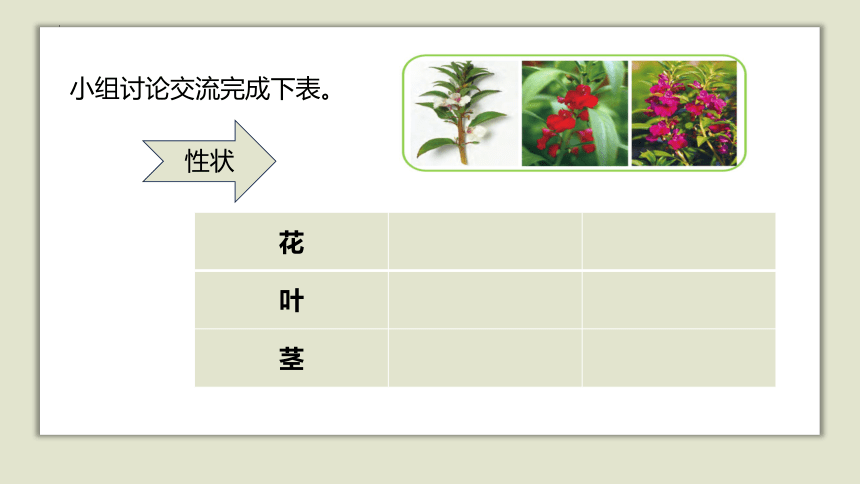 小组讨论交流完成下表。

性状

| 花 | | |
|---|---|---|
| 叶 | | |
| 茎 | | |